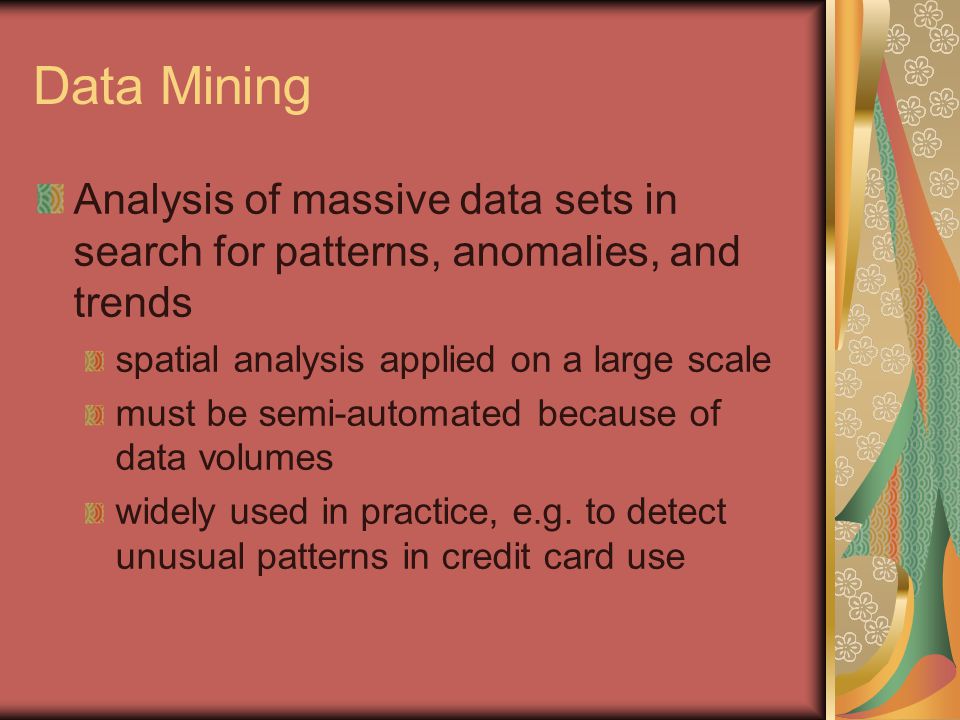 Data Mining

Analysis of massive data sets in search for patterns, anomalies, and trends

spatial analysis applied on a large scale

must be semi-automated because of data volumes

widely used in practice, e.g. to detect unusual patterns in credit card use